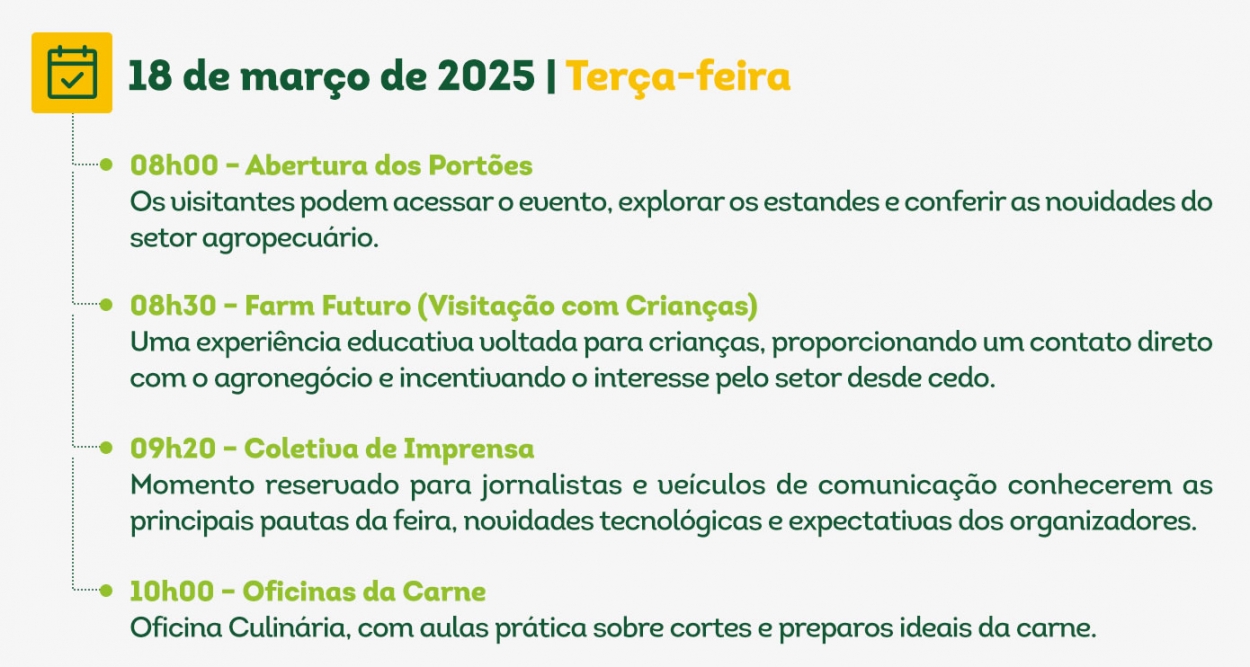 18 de março de 2025 | Terça-feira

08h00 – Abertura dos Portões
Os visitantes podem acessar o evento, explorar os estandes e conferir as novidades do setor agropecuário.

08h30 – Farm Futuro (Visitação com Crianças)
Uma experiência educativa voltada para crianças, proporcionando um contato direto com o agronegócio e incentivando o interesse pelo setor desde cedo.

09h20 – Coletiva de Imprensa
Momento reservado para jornalistas e veículos de comunicação conhecerem as principais pautas da feira, novidades tecnológicas e expectativas dos organizadores.

10h00 – Oficinas da Carne
Oficina Culinária, com aulas prática sobre cortes e preparos ideais da carne.